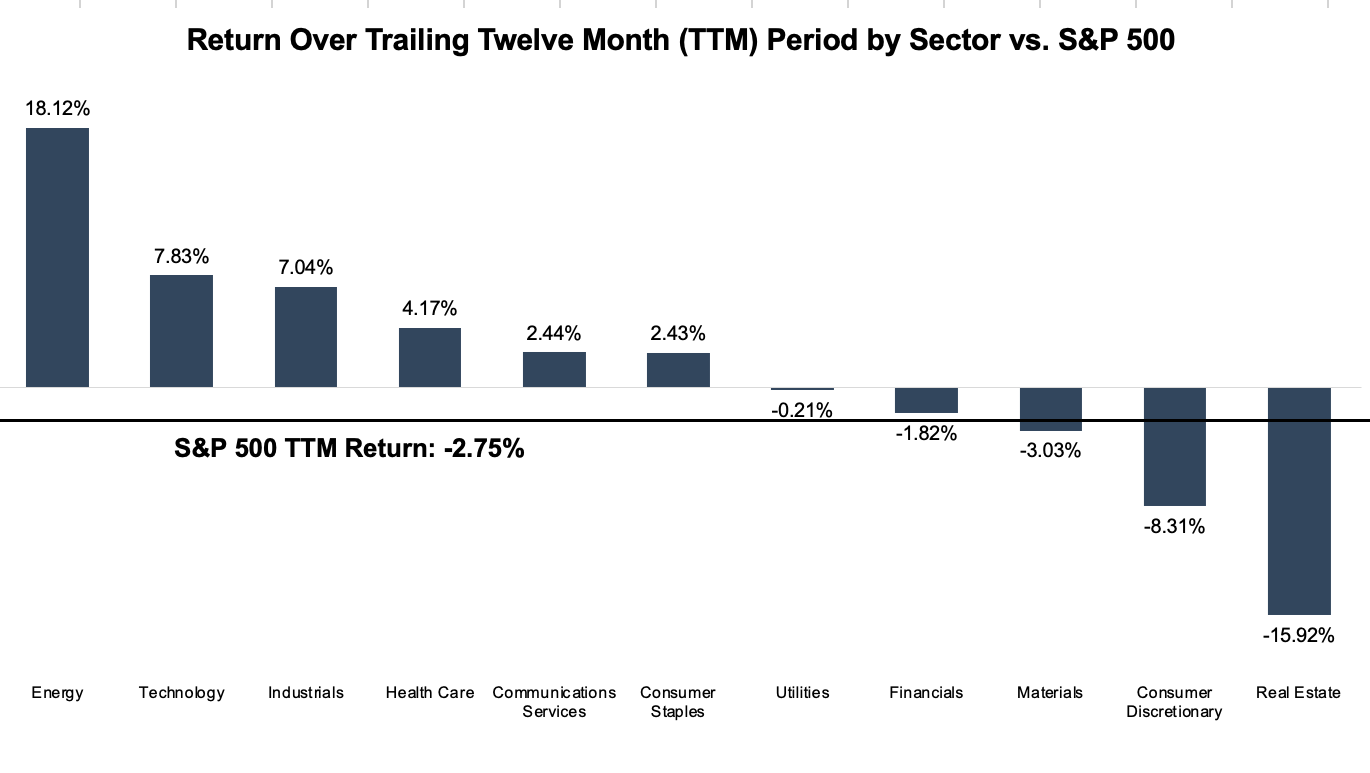 Return Over Trailing Twelve Month (TTM) Period by Sector vs. S&P 500

18.12%
7.83%
7.04%
4.17%
2.44%
2.43%
-0.21%
-1.82%
-3.03%
-8.31%
-15.92%

S&P 500 TTM Return: -2.75%

Energy
Technology
Industrials
Health Care
Communications Services
Consumer Staples
Utilities
Financials
Materials
Consumer Discretionary
Real Estate